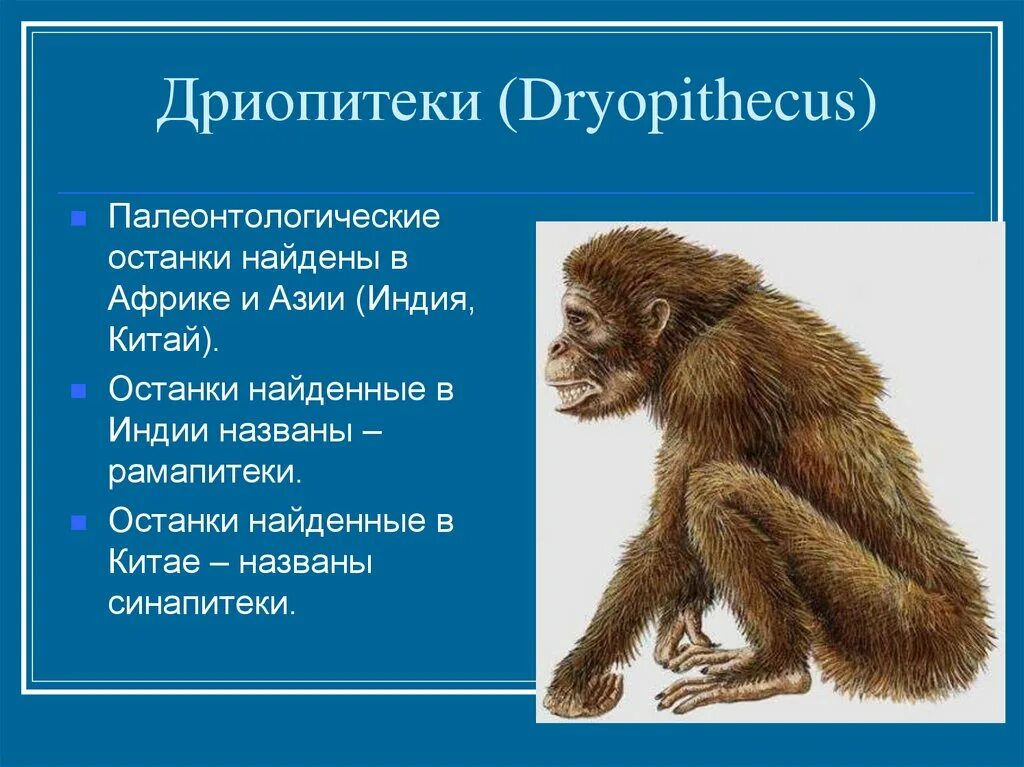 Дриопитеки (Dryopithecus)

Палеонтологические останки найдены в Африке и Азии (Индия, Китай).

Останки найденные в Индии названы – рамапитеки.

Останки найденные в Китае – названы синапитеки.